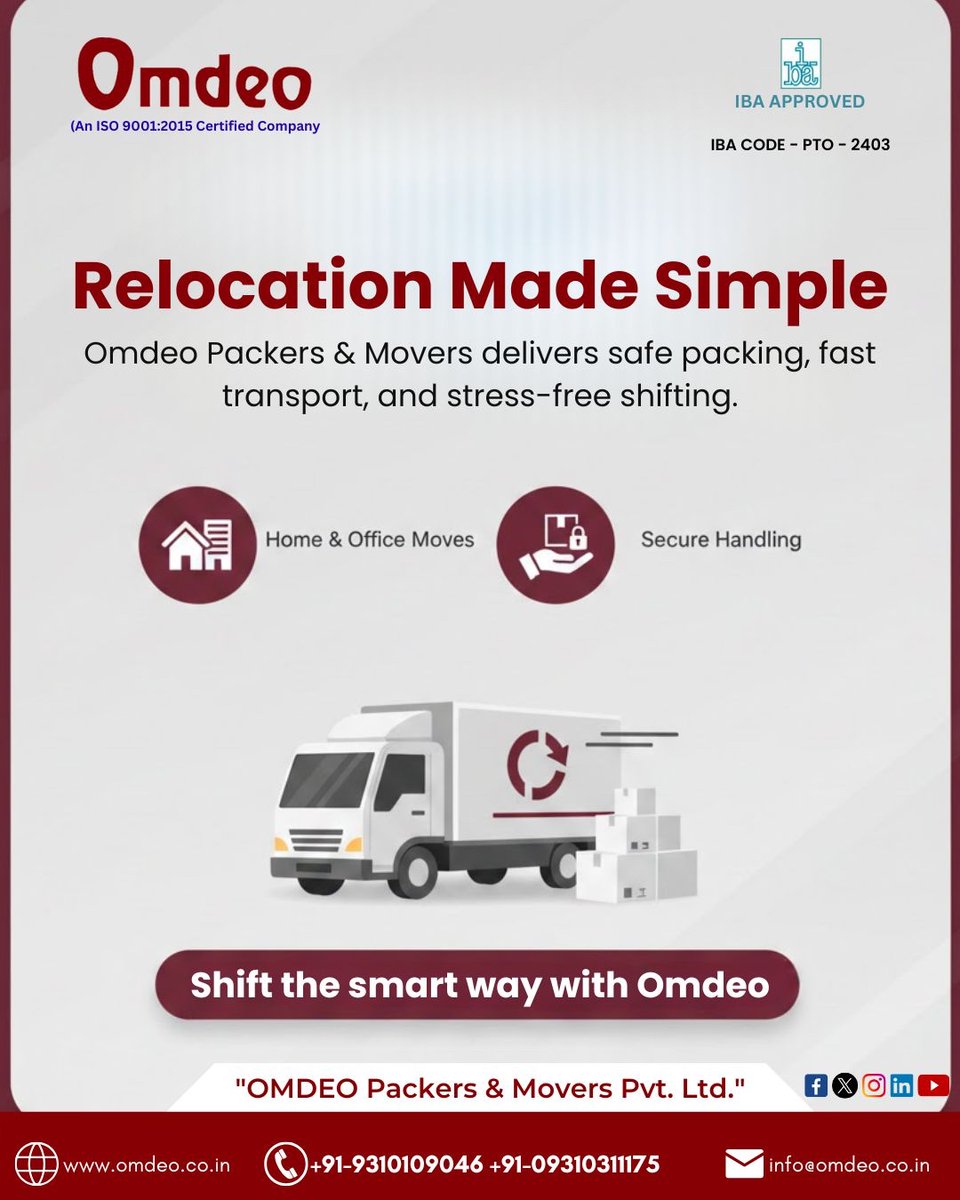 Omdeo
(An ISO 9001:2015 Certified Company

iba
IBA APPROVED
IBA CODE - PTO - 2403

Relocation Made Simple

Omdeo Packers & Movers delivers safe packing, fast transport, and stress-free shifting.

Home & Office Moves

Secure Handling

Shift the smart way with Omdeo

"OMDEO Packers & Movers Pvt. Ltd."

www.omdeo.co.in +91-9310109046 +91-09310311175 info@omdeo.co.in